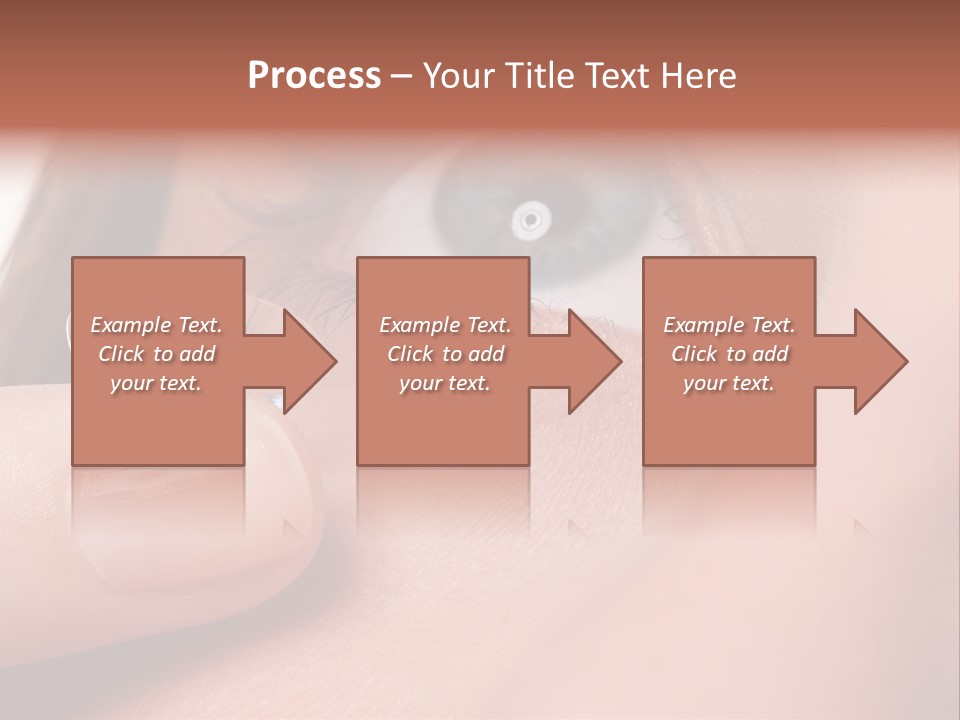 Process – Your Title Text Here

Example Text. Click to add your text.

Example Text. Click to add your text.

Example Text. Click to add your text.